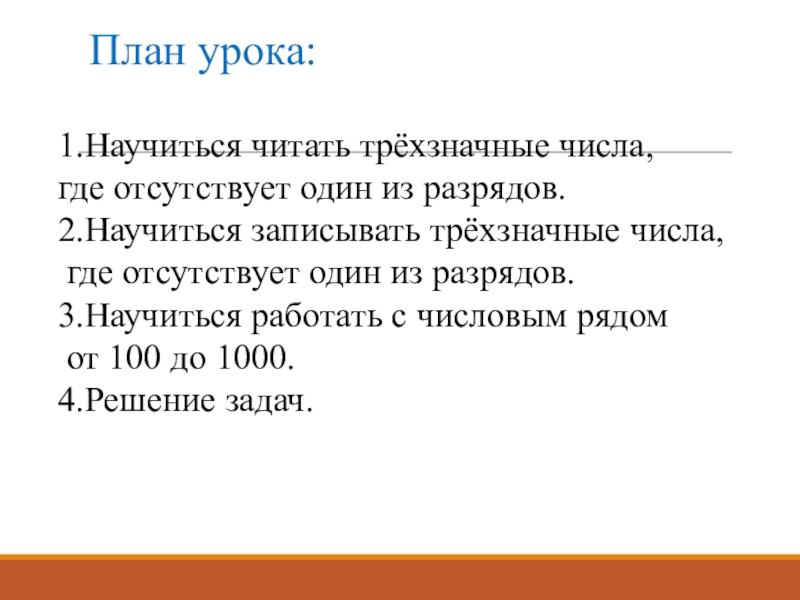 План урока:

1.Научиться читать трёхзначные числа, где отсутствует один из разрядов.
2.Научиться записывать трёхзначные числа, где отсутствует один из разрядов.
3.Научиться работать с числовым рядом от 100 до 1000.
4.Решение задач.